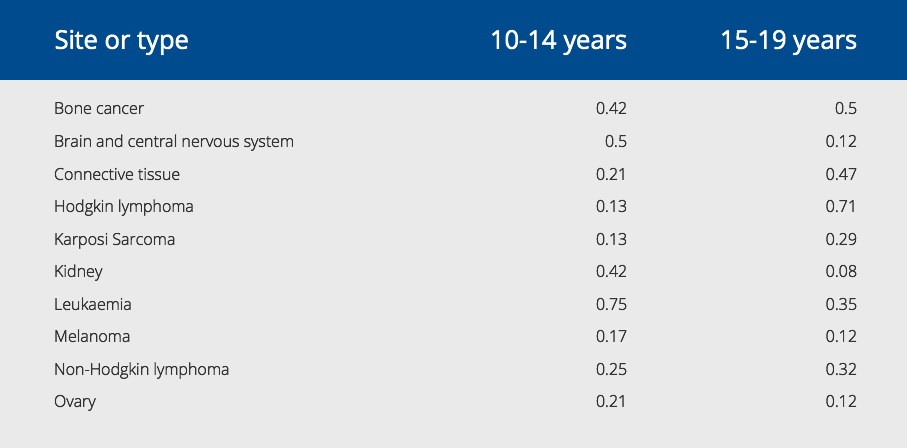 | Site or type | 10-14 years | 15-19 years |
|---|---|---|
| Bone cancer | 0.42 | 0.5 |
| Brain and central nervous system | 0.5 | 0.12 |
| Connective tissue | 0.21 | 0.47 |
| Hodgkin lymphoma | 0.13 | 0.71 |
| Karposi Sarcoma | 0.13 | 0.29 |
| Kidney | 0.42 | 0.08 |
| Leukaemia | 0.75 | 0.35 |
| Melanoma | 0.17 | 0.12 |
| Non-Hodgkin lymphoma | 0.25 | 0.32 |
| Ovary | 0.21 | 0.12 |